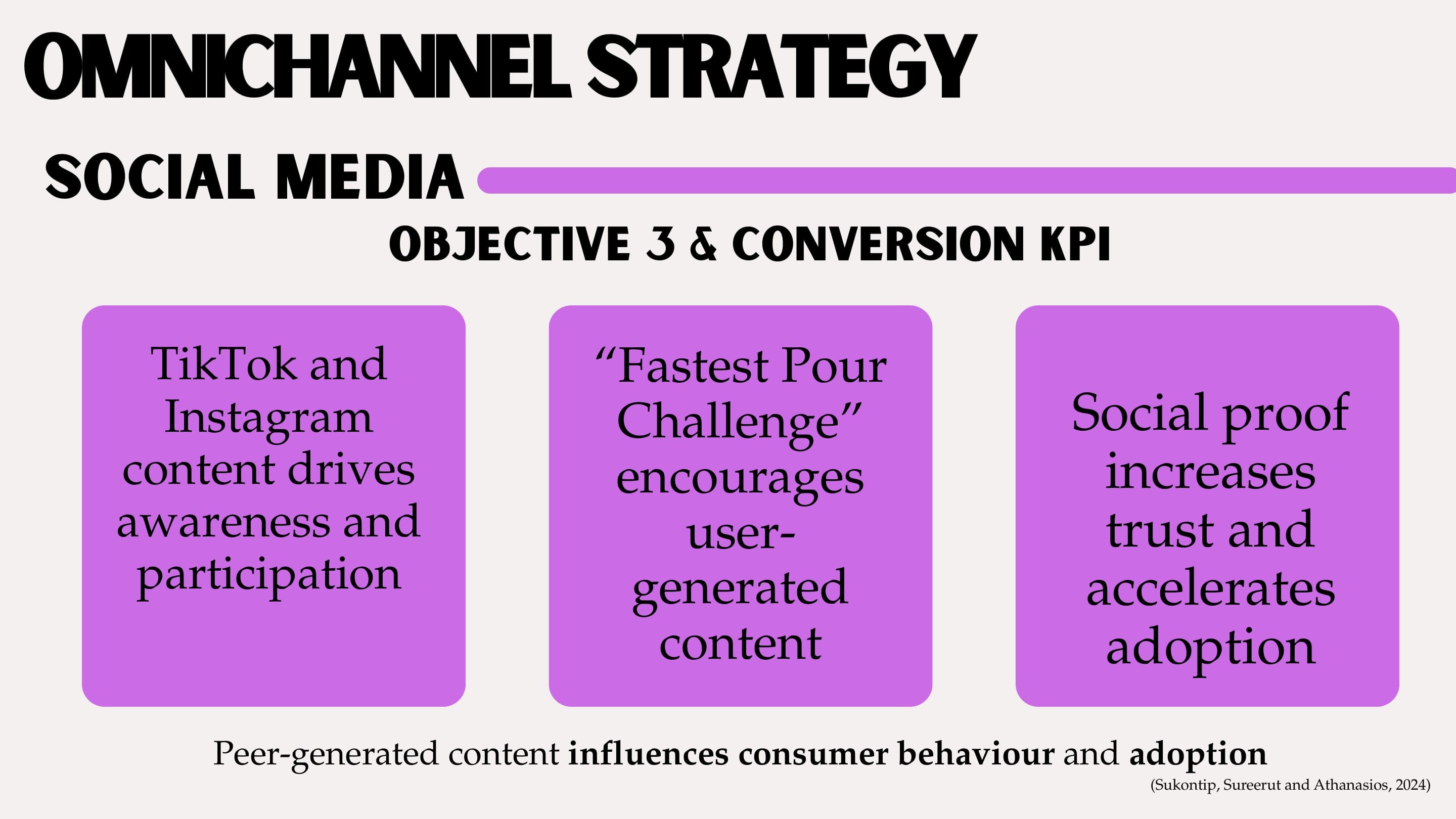 OMNICHANNEL STRATEGY

SOCIAL MEDIA

OBJECTIVE 3 & CONVERSION KPI

TikTok and Instagram content drives awareness and participation

"Fastest Pour Challenge" encourages user-generated content

Social proof increases trust and accelerates adoption

Peer-generated content influences consumer behaviour and adoption

(Sukontip, Sureerut and Athanasios, 2024)